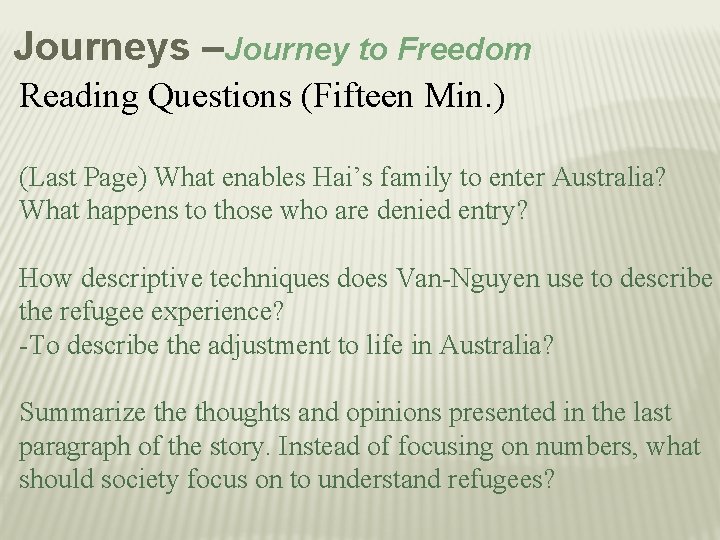 Journeys –Journey to Freedom

Reading Questions (Fifteen Min.)

(Last Page) What enables Hai’s family to enter Australia? What happens to those who are denied entry?

How descriptive techniques does Van-Nguyen use to describe the refugee experience?
-To describe the adjustment to life in Australia?

Summarize the thoughts and opinions presented in the last paragraph of the story. Instead of focusing on numbers, what should society focus on to understand refugees?